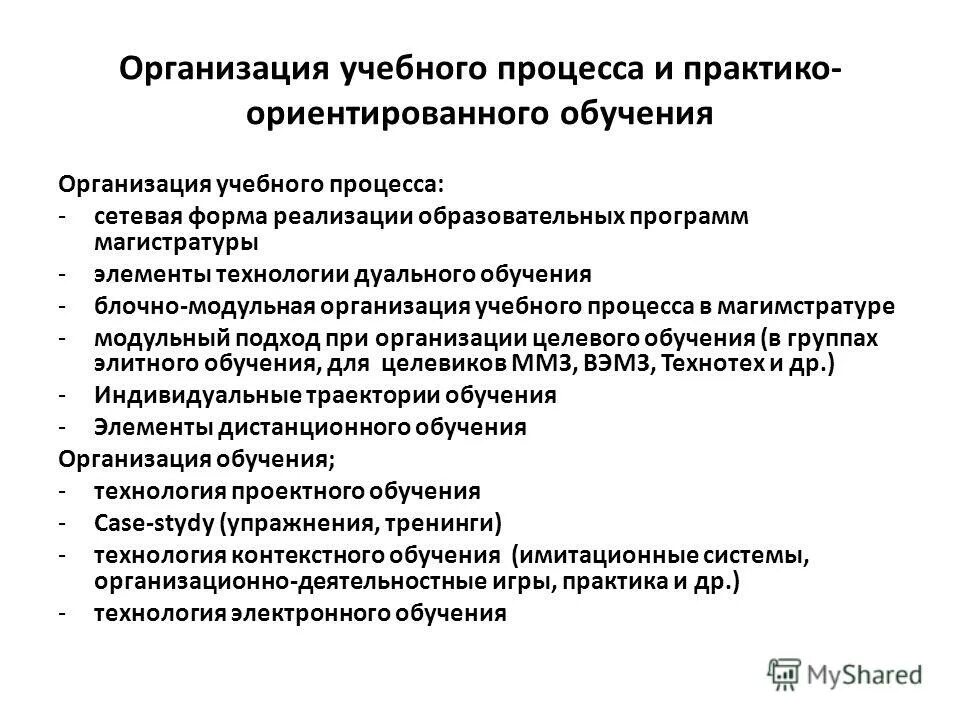 Организация учебного процесса и практико-ориентированного обучения

Организация учебного процесса:
- сетевая форма реализации образовательных программ магистратуры
- элементы технологии дуального обучения
- блочно-модульная организация учебного процесса в магимстратуре
- модульный подход при организации целевого обучения (в группах элитного обучения, для целевиков ММЗ, ВЭМЗ, Технотех и др.)
- Индивидуальные траектории обучения
- Элементы дистанционного обучения
Организация обучения;
- технология проектного обучения
- Case-stydy (упражнения, тренинги)
- технология контекстного обучения (имитационные системы, организационно-деятельностные игры, практика и др.)
- технология электронного обучения

MyShared